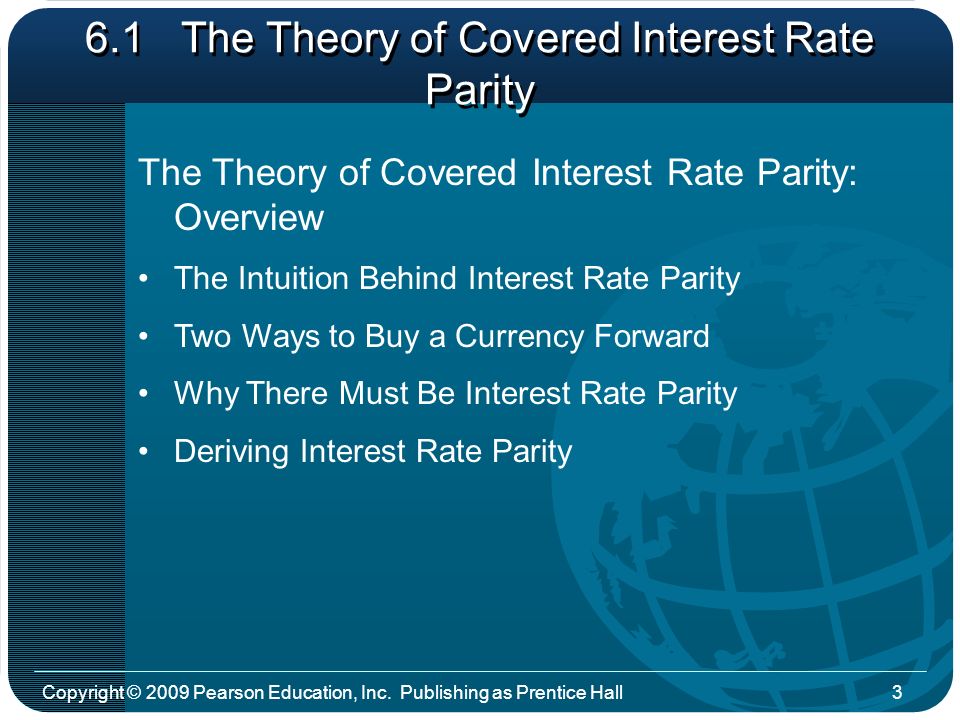 6.1 The Theory of Covered Interest Rate Parity

The Theory of Covered Interest Rate Parity: Overview

• The Intuition Behind Interest Rate Parity

• Two Ways to Buy a Currency Forward

• Why There Must Be Interest Rate Parity

• Deriving Interest Rate Parity

Copyright © 2009 Pearson Education, Inc. Publishing as Prentice Hall

3